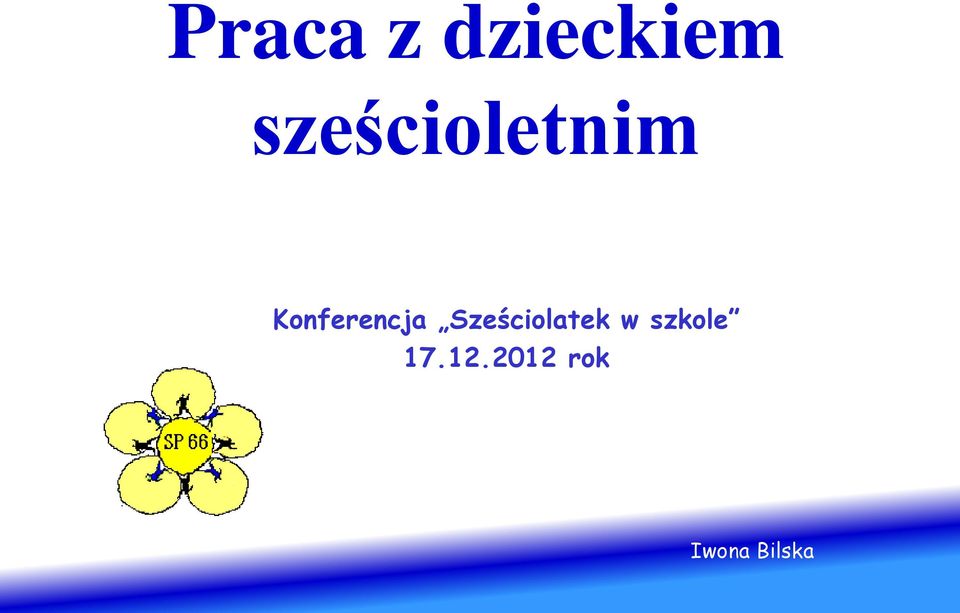 Praca z dzieckiem sześcioletnim

Konferencja „Sześciolatek w szkole”
17.12.2012 rok

SP 66

Iwona Bilska